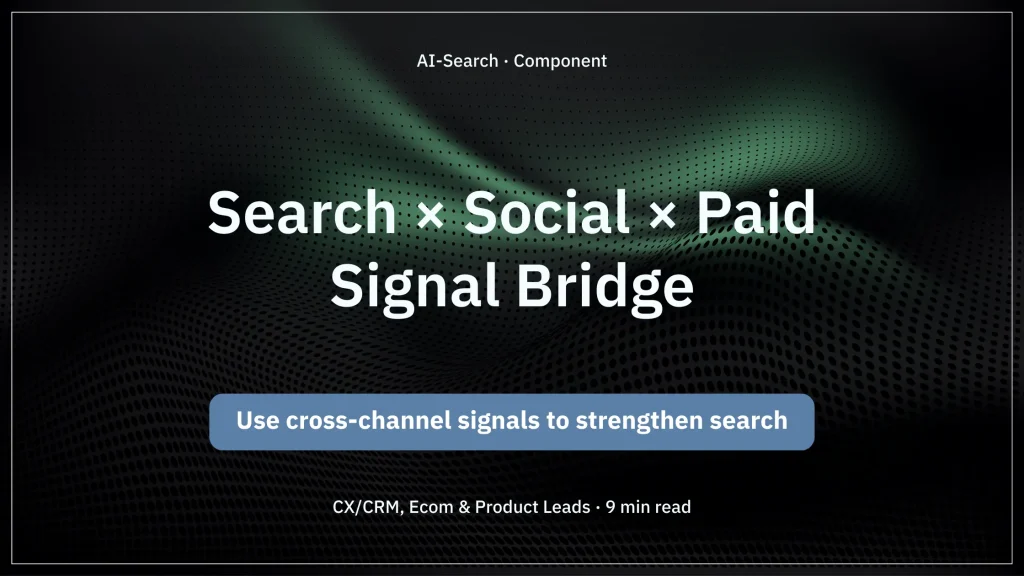 AI-Search · Component

Search × Social × Paid Signal Bridge

Use cross-channel signals to strengthen search

CX/CRM, Ecom & Product Leads · 9 min read